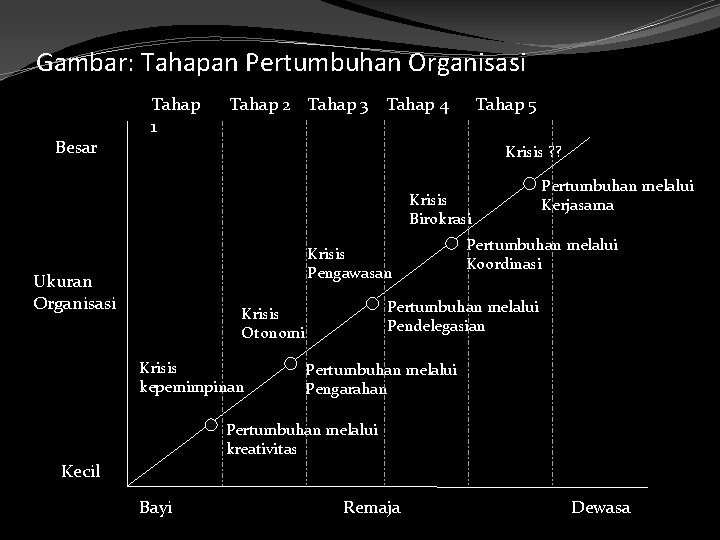 Gambar: Tahapan Pertumbuhan Organisasi

Tahap 1
Tahap 2
Tahap 3
Tahap 4
Tahap 5

Besar

Ukuran Organisasi

Kecil

Krisis ??

Pertumbuhan melalui Kerjasama

Krisis Birokrasi

Pertumbuhan melalui Koordinasi

Krisis Pengawasan

Pertumbuhan melalui Pendelegasian

Krisis Otonomi

Pertumbuhan melalui Pengarahan

Krisis kepemimpinan

Pertumbuhan melalui kreativitas

Bayi
Remaja
Dewasa